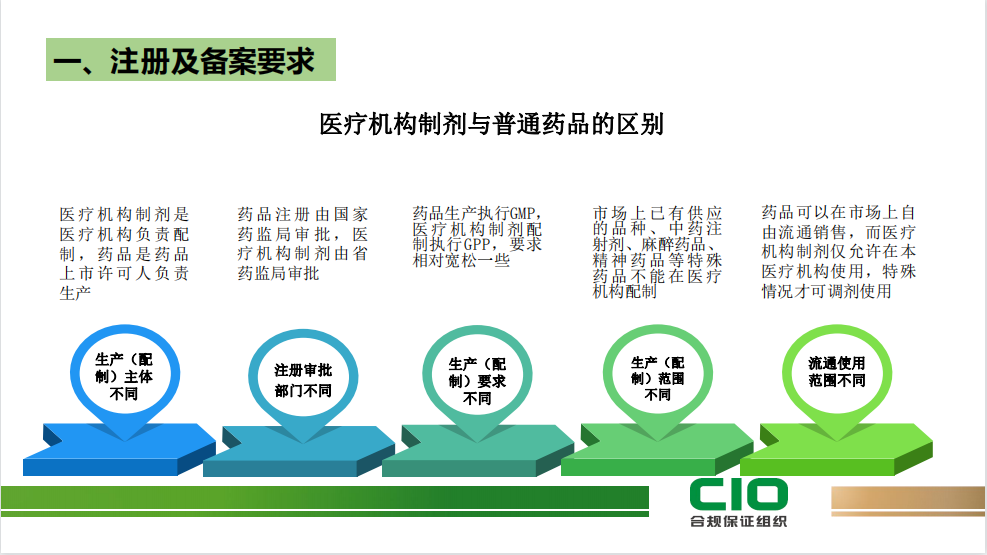 一、注册及备案要求

医疗机构制剂与普通药品的区别

医疗机构制剂是医疗机构负责配制，药品是药品上市许可人负责生产

药品注册由国家药监局审批，医疗机构制剂由省药监局审批

药品生产执行GMP，医疗机构制剂配制执行GPP，要求相对宽松一些

市场上已有供应的品种、中药注射剂、麻醉药品、精神药品等特殊药品不能在医疗机构配制

药品可以在市场上自由流通销售，而医疗机构制剂仅允许在本医疗机构使用，特殊情况才可调剂使用

生产（配制）主体不同

注册审批部门不同

生产（配制）要求不同

生产（配制）范围不同

流通使用范围不同

CIO
合规保证组织